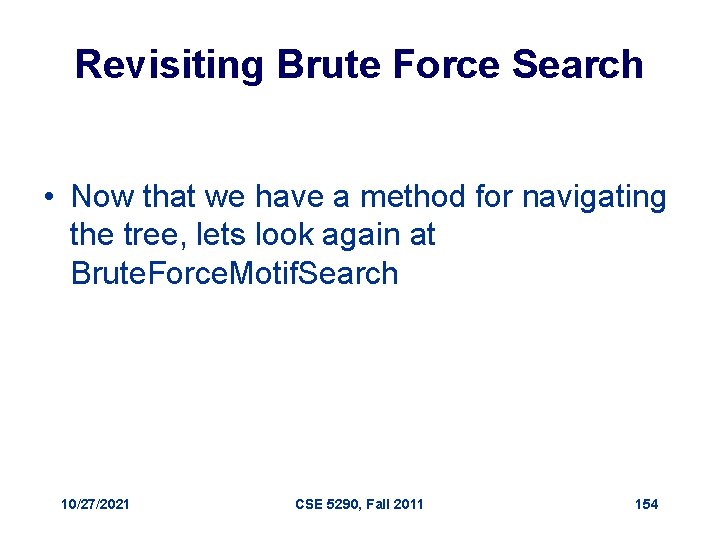 Revisiting Brute Force Search

• Now that we have a method for navigating the tree, lets look again at BruteForceMotifSearch

10/27/2021

CSE 5290, Fall 2011

154